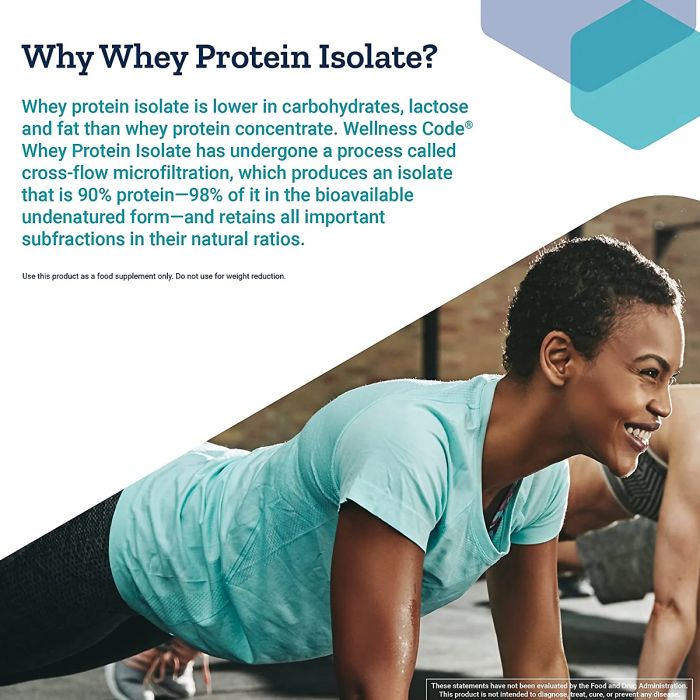 Why Whey Protein Isolate?

Whey protein isolate is lower in carbohydrates, lactose and fat than whey protein concentrate. Wellness Code® Whey Protein Isolate has undergone a process called cross-flow microfiltration, which produces an isolate that is 90% protein—98% of it in the bioavailable undenatured form—and retains all important subfractions in their natural ratios.

Use this product as a food supplement only. Do not use for weight reduction.

These statements have not been evaluated by the Food and Drug Administration. This product is not intended to diagnose, treat, cure, or prevent any disease.